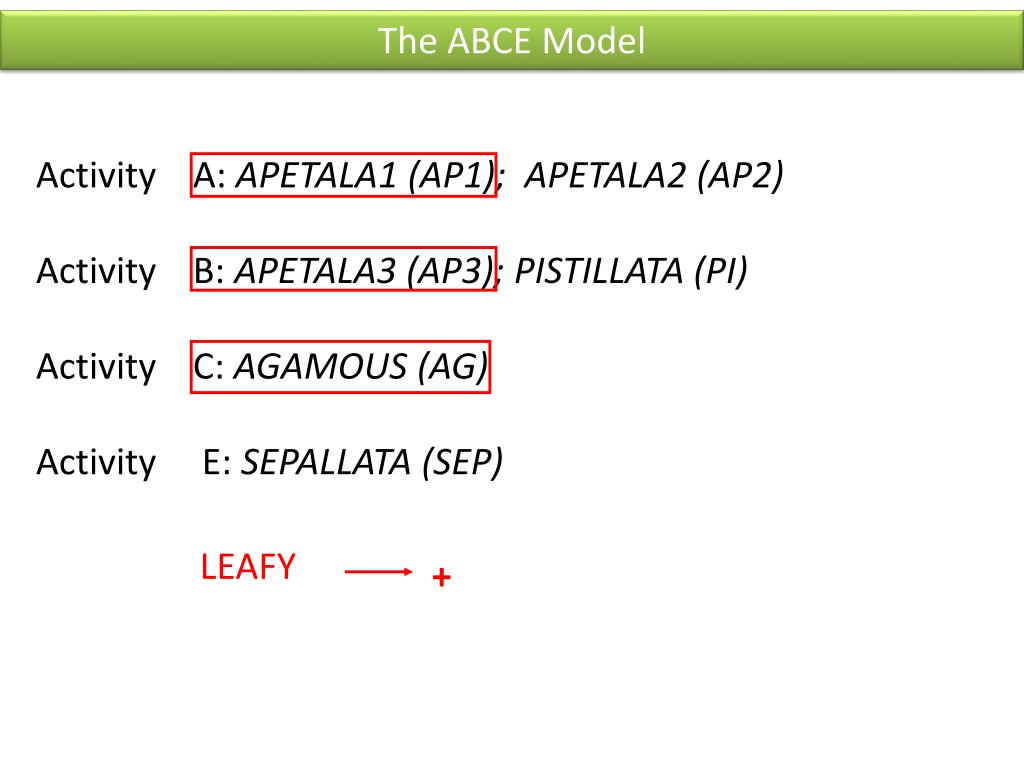 The ABCE Model

Activity A: APETALA1 (AP1); APETALA2 (AP2)

Activity B: APETALA3 (AP3); PISTILLATA (PI)

Activity C: AGAMOUS (AG)

Activity E: SEPALLATA (SEP)

LEAFY → +